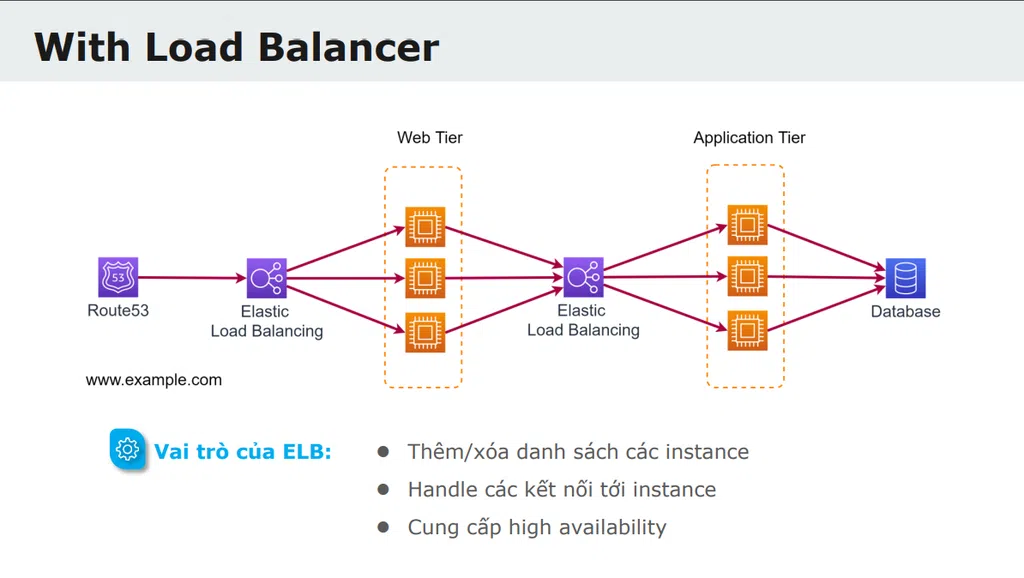 With Load Balancer

Web Tier

Application Tier

53

Route53

Elastic Load Balancing

Elastic Load Balancing

Database

www.example.com

Vai trò của ELB:

- Thêm/xóa danh sách các instance
- Handle các kết nối tới instance
- Cung cấp high availability